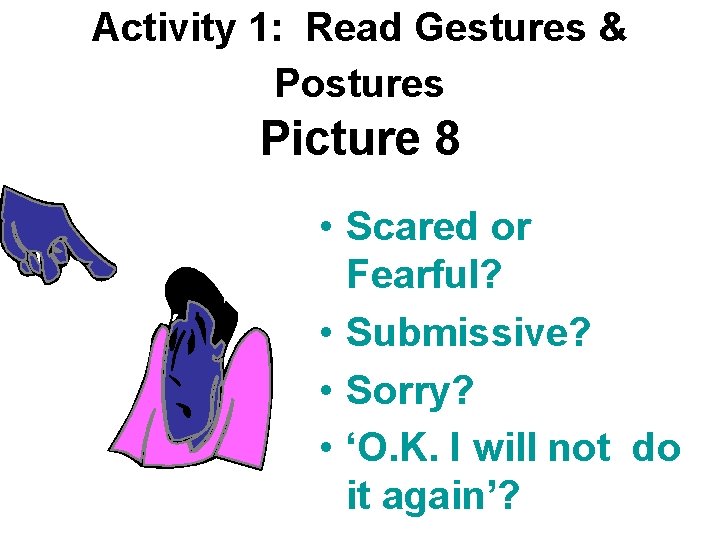 Activity 1: Read Gestures & Postures

Picture 8

• Scared or Fearful?
• Submissive?
• Sorry?
• ‘O.K. I will not do it again’?